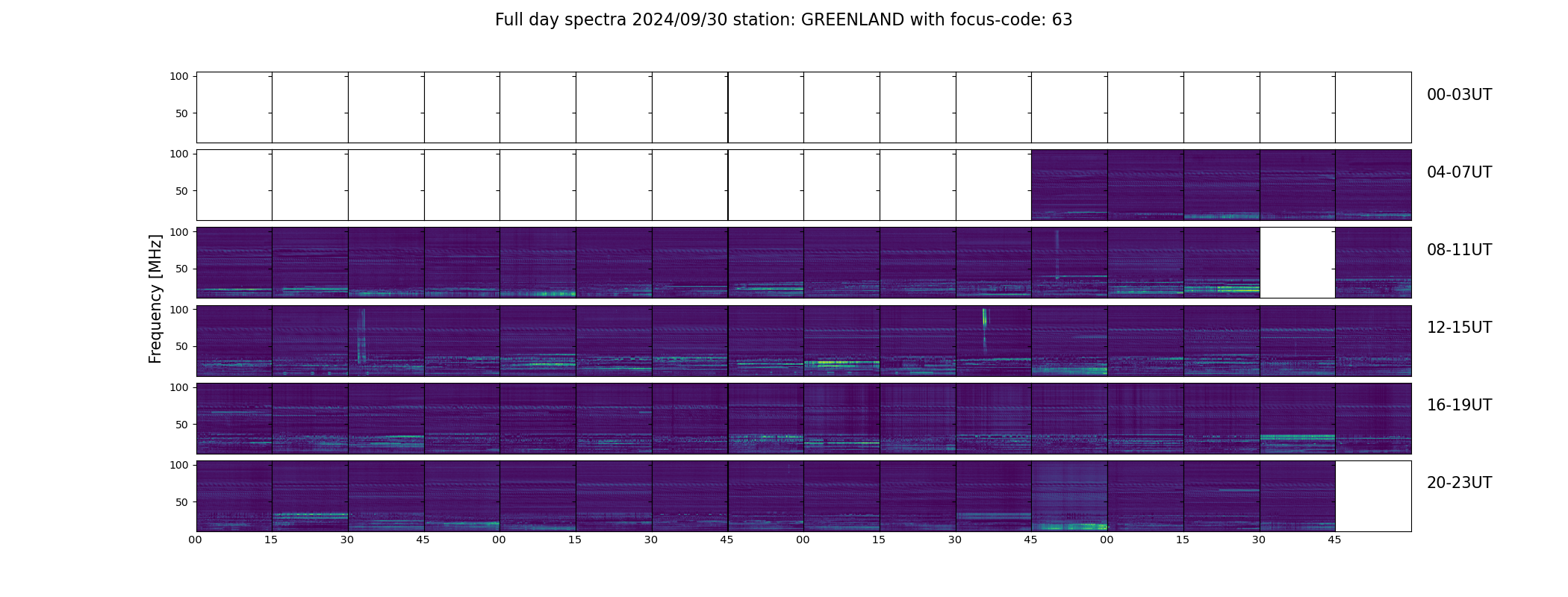 Full day spectra 2024/09/30 station: GREENLAND with focus-code: 63

Frequency [MHz]

100
50
00-03UT

100
50
04-07UT

100
50
08-11UT

100
50
12-15UT

100
50
16-19UT

100
50
20-23UT

00 15 30 45 00 15 30 45 00 15 30 45 00 15 30 45